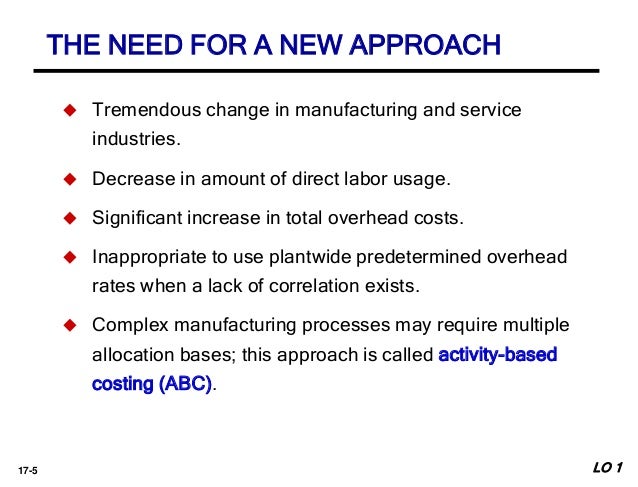 THE NEED FOR A NEW APPROACH

◆ Tremendous change in manufacturing and service industries.

◆ Decrease in amount of direct labor usage.

◆ Significant increase in total overhead costs.

◆ Inappropriate to use plantwide predetermined overhead rates when a lack of correlation exists.

◆ Complex manufacturing processes may require multiple allocation bases; this approach is called activity-based costing (ABC).

17-5

LO 1